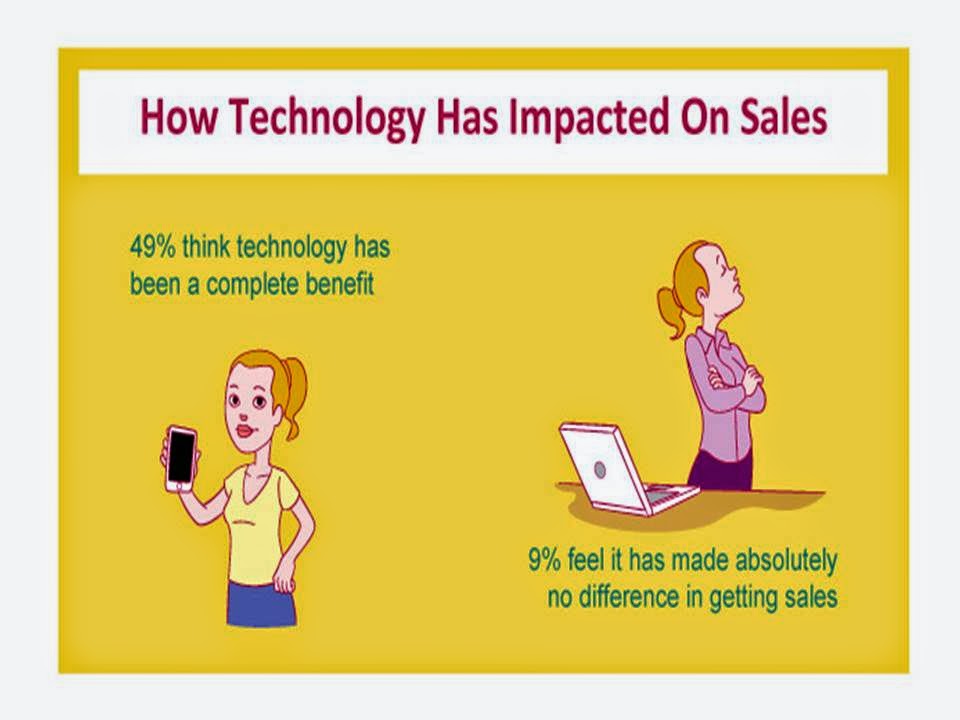 How Technology Has Impacted On Sales

49% think technology has been a complete benefit

9% feel it has made absolutely no difference in getting sales